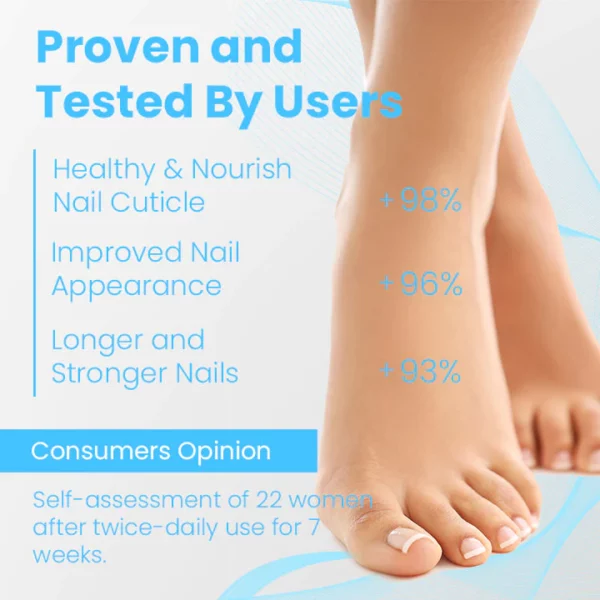 Proven and Tested By Users

Healthy & Nourish Nail Cuticle +98%

Improved Nail Appearance +96%

Longer and Stronger Nails +93%

Consumers Opinion

Self-assessment of 22 women after twice-daily use for 7 weeks.